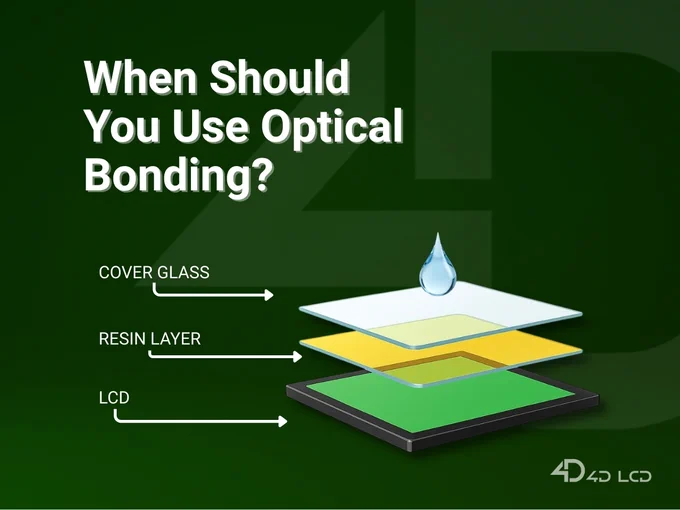 When Should You Use Optical Bonding?

COVER GLASS

RESIN LAYER

LCD

4D 4D LCD